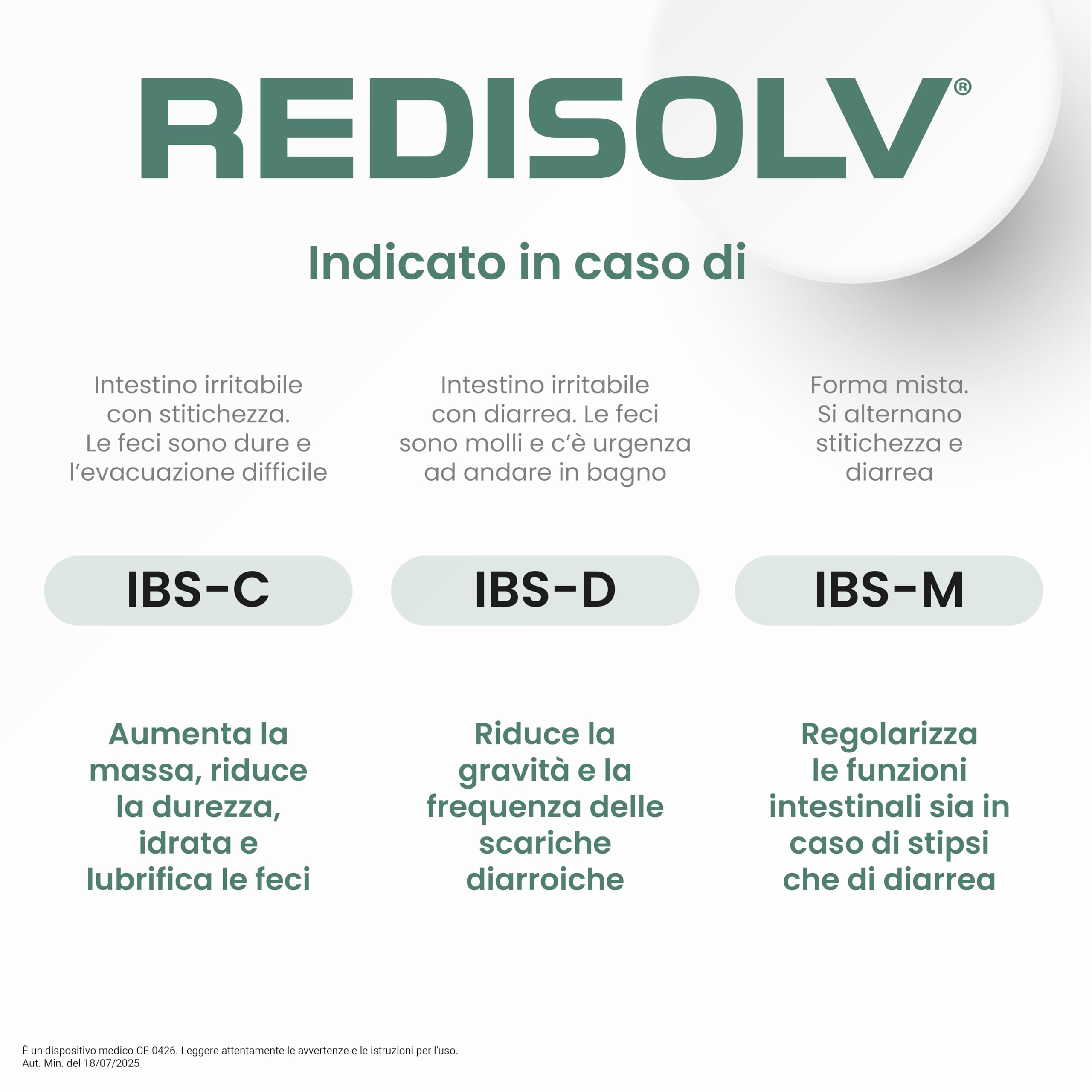 REDISOLV®

Indicato in caso di

Intestino irritabile con stitichezza. Le feci sono dure e l'evacuazione difficile

IBS-C

Aumenta la massa, riduce la durezza, idrata e lubrifica le feci

Intestino irritabile con diarrea. Le feci sono molli e c'è urgenza ad andare in bagno

IBS-D

Riduce la gravità e la frequenza delle scariche diarroiche

Forma mista. Si alternano stitichezza e diarrea

IBS-M

Regolarizza le funzioni intestinali sia in caso di stipsi che di diarrea

È un dispositivo medico CE 0426. Leggere attentamente le avvertenze e le istruzioni per l'uso.
Aut. Min. del 18/07/2025